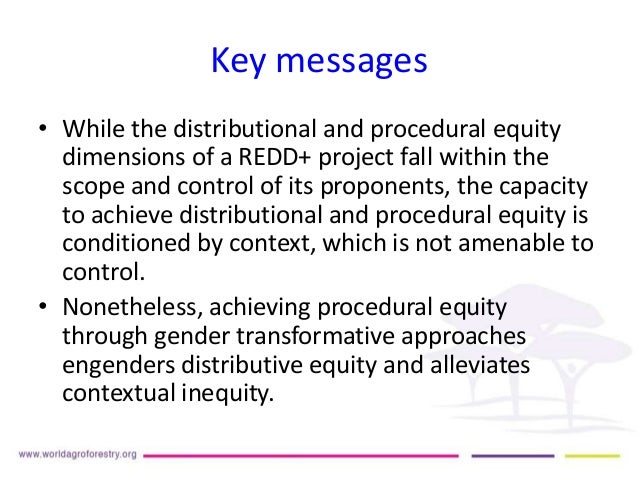 Key messages

• While the distributional and procedural equity dimensions of a REDD+ project fall within the scope and control of its proponents, the capacity to achieve distributional and procedural equity is conditioned by context, which is not amenable to control.

• Nonetheless, achieving procedural equity through gender transformative approaches engenders distributive equity and alleviates contextual inequity.

www.worldagroforestry.org